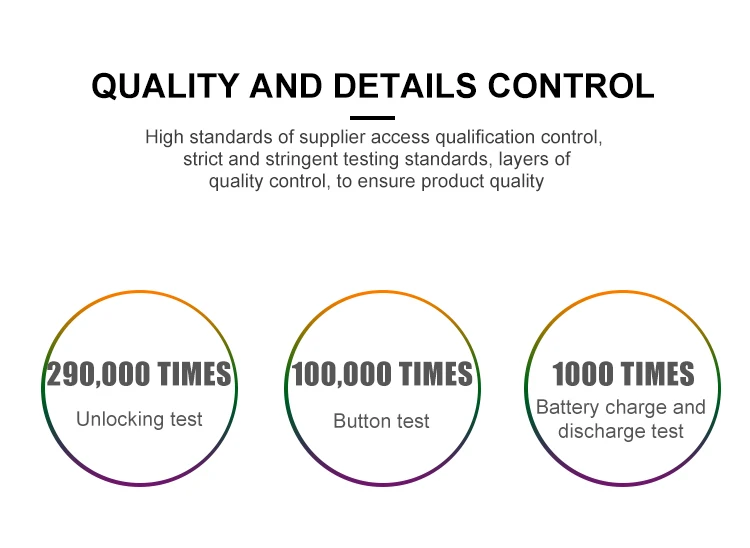 QUALITY AND DETAILS CONTROL

High standards of supplier access qualification control, strict and stringent testing standards, layers of quality control, to ensure product quality

290,000 TIMES
Unlocking test

100,000 TIMES
Button test

1000 TIMES
Battery charge and discharge test